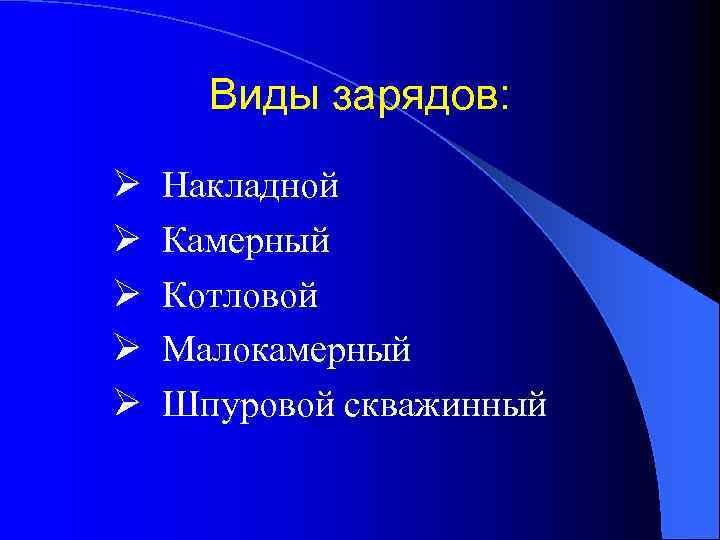 Виды зарядов:

➢ Накладной
➢ Камерный
➢ Котловой
➢ Малокамерный
➢ Шпуровой скважинный